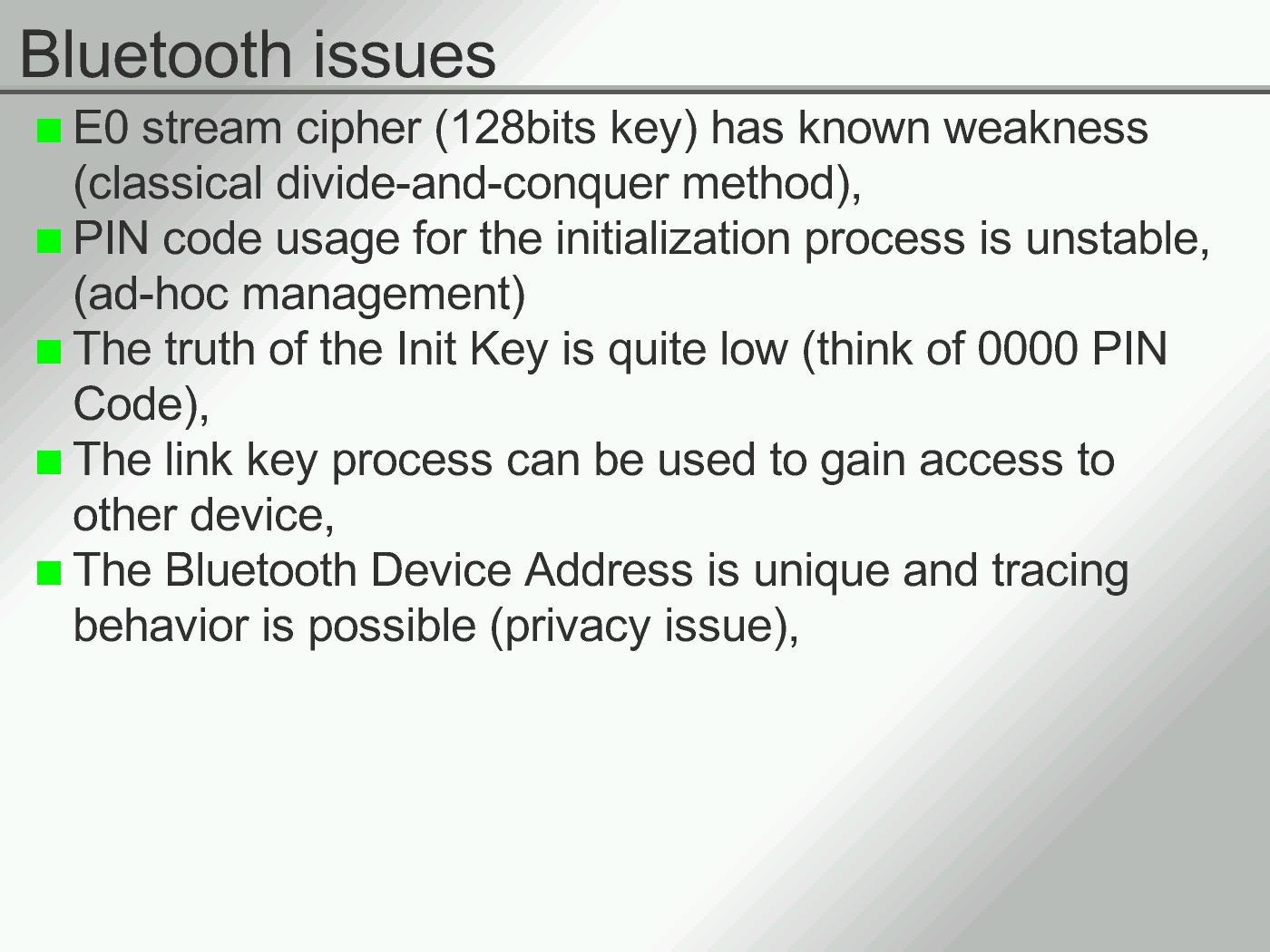 Bluetooth issues

■ E0 stream cipher (128bits key) has known weakness (classical divide-and-conquer method),

■ PIN code usage for the initialization process is unstable, (ad-hoc management)

■ The truth of the Init Key is quite low (think of 0000 PIN Code),

■ The link key process can be used to gain access to other device,

■ The Bluetooth Device Address is unique and tracing behavior is possible (privacy issue),